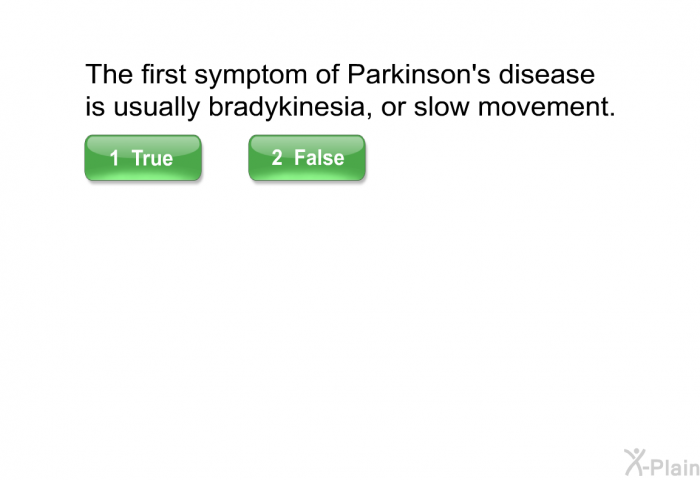 The first symptom of Parkinson's disease is usually bradykinesia, or slow movement.

1 True

2 False

X-Plain